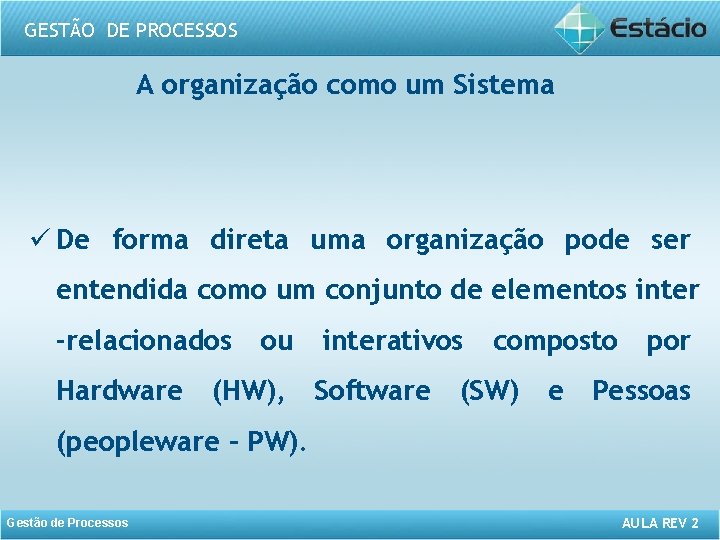 GESTÃO DE PROCESSOS

Estácio

A organização como um Sistema

✓ De forma direta uma organização pode ser entendida como um conjunto de elementos inter -relacionados ou interativos composto por Hardware (HW), Software (SW) e Pessoas (peopleware – PW).

Gestão de Processos

AULA REV 2